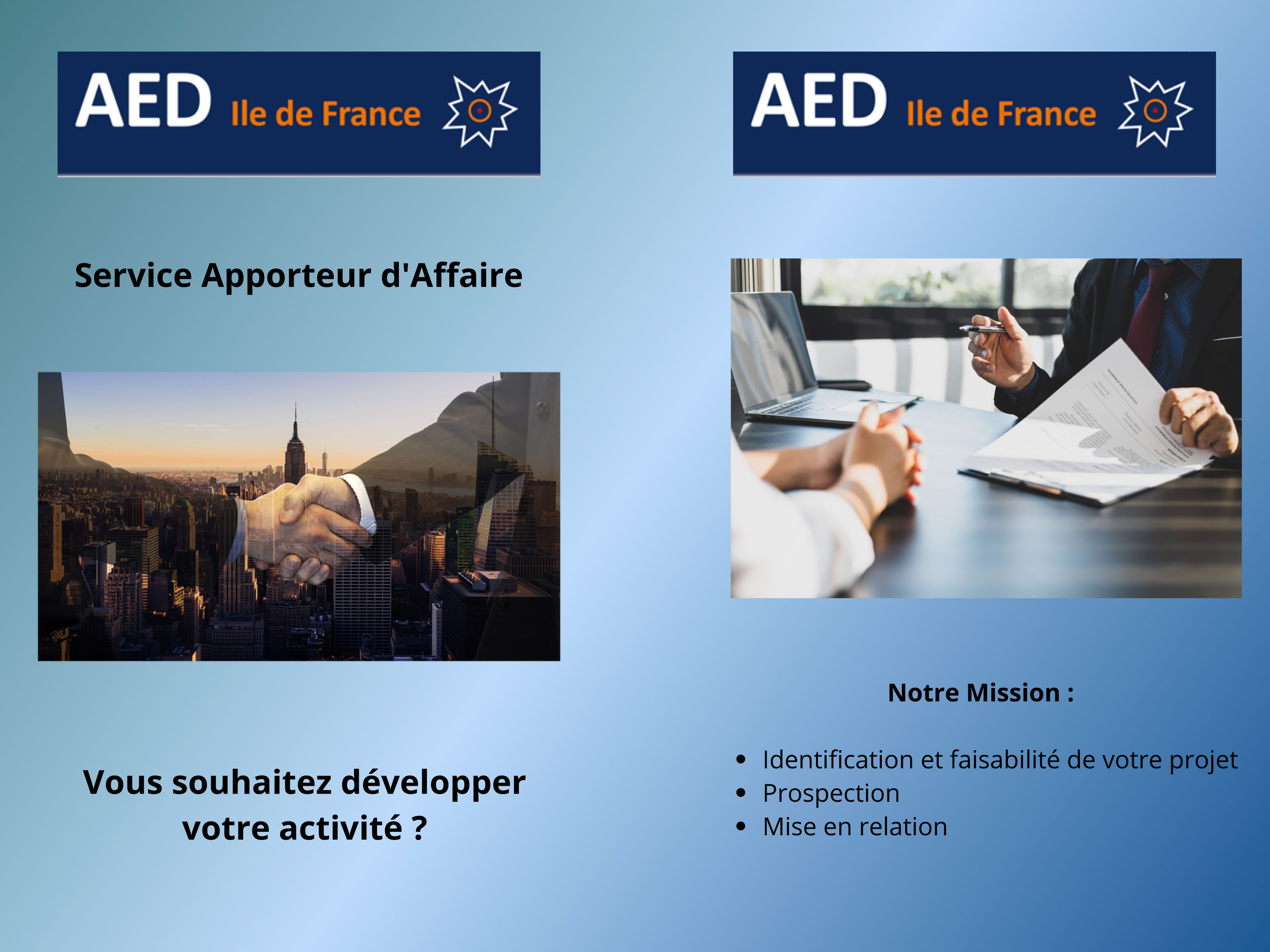 AED Ile de France

Service Apporteur d'Affaire

Vous souhaitez développer votre activité ?

AED Ile de France

Notre Mission :

- Identification et faisabilité de votre projet
- Prospection
- Mise en relation